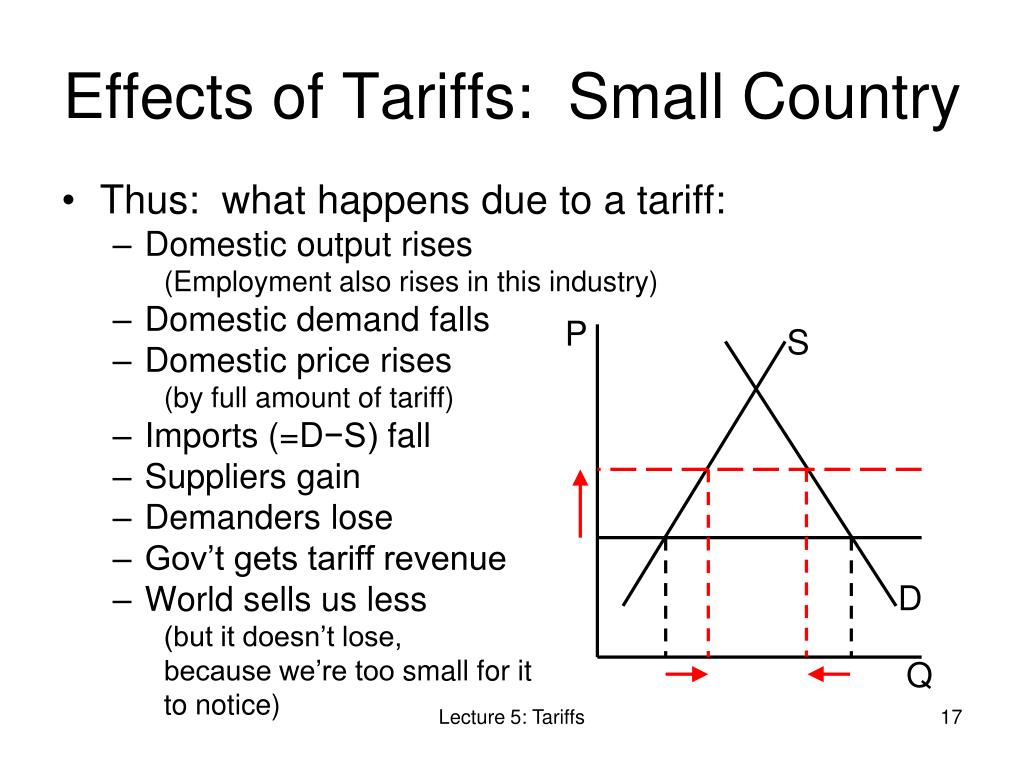 Effects of Tariffs: Small Country

• Thus: what happens due to a tariff:
– Domestic output rises
(Employment also rises in this industry)
– Domestic demand falls
– Domestic price rises
(by full amount of tariff)
– Imports (=D−S) fall
– Suppliers gain
– Demanders lose
– Gov't gets tariff revenue
– World sells us less
(but it doesn't lose, because we're too small for it to notice)

P
S
D
Q

Lecture 5: Tariffs

17